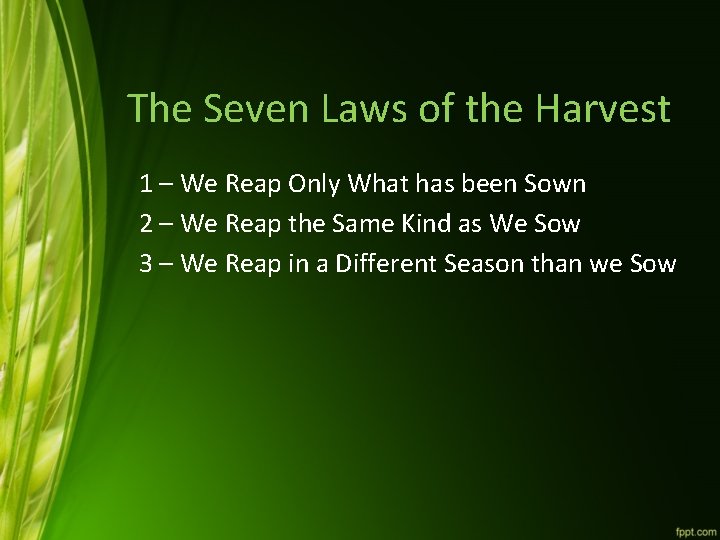 The Seven Laws of the Harvest

1 – We Reap Only What has been Sown

2 – We Reap the Same Kind as We Sow

3 – We Reap in a Different Season than we Sow

fppt.com